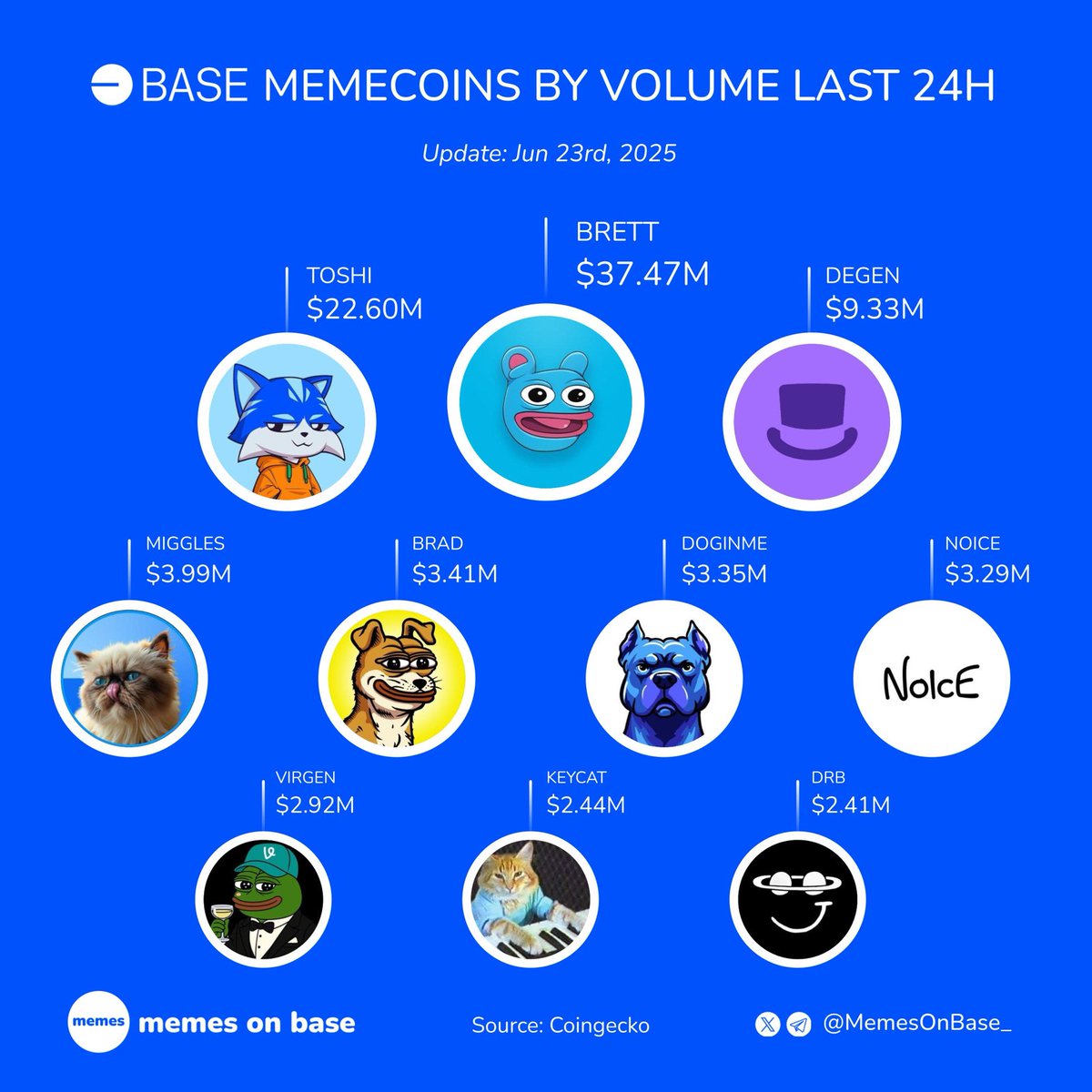 BASE MEMECOINS BY VOLUME LAST 24H

Update: Jun 23rd, 2025

TOSHI
\$22.60M

BRETT
\$37.47M

DEGEN
\$9.33M

MIGGLES
\$3.99M

BRAD
\$3.41M

DOGINME
\$3.35M

NOICE
\$3.29M

NoIcE

VIRGEN
\$2.92M

KEYCAT
\$2.44M

DRB
\$2.41M

memes memes on base

Source: Coingecko

@MemesOnBase_